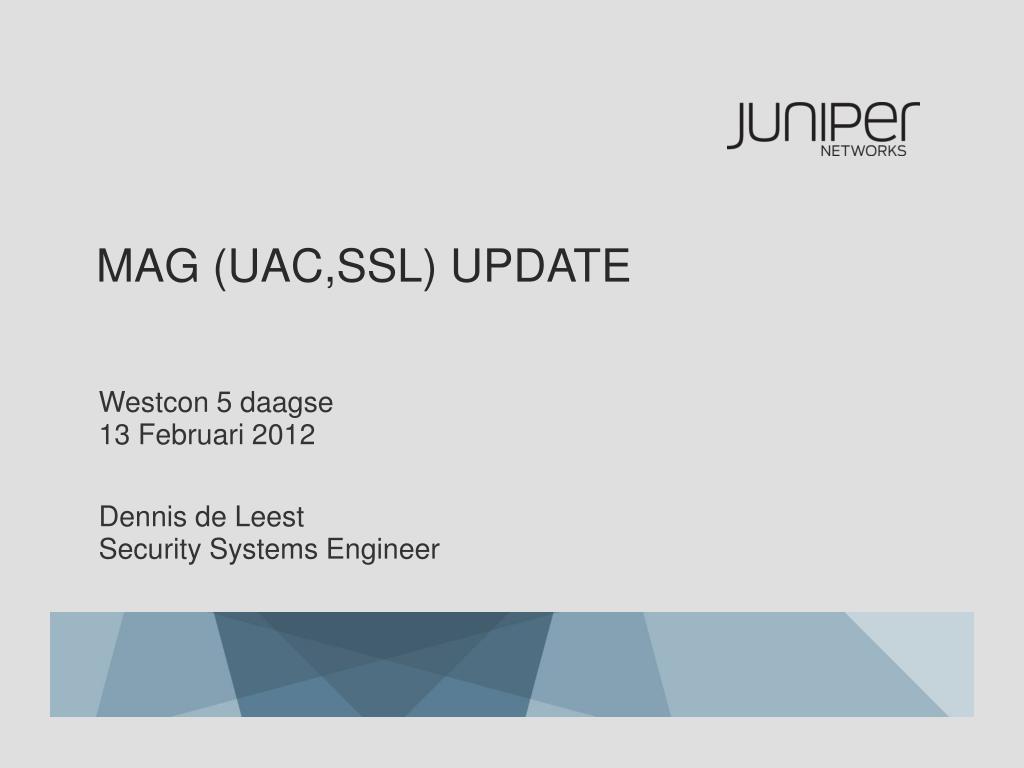 JUNIPer
NETWORKS

MAG (UAC,SSL) UPDATE

Westcon 5 daagse
13 Februari 2012

Dennis de Leest
Security Systems Engineer